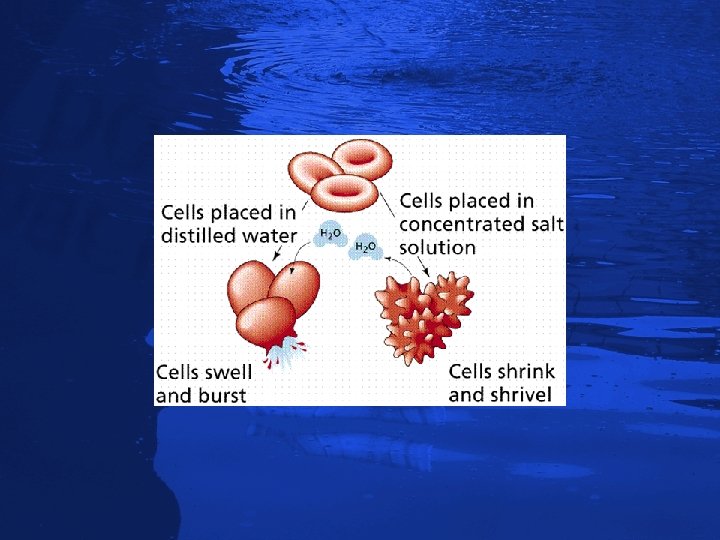 Cells placed in distilled water

Cells placed in concentrated salt solution

$H_2O$

$H_2O$

Cells swell and burst

Cells shrink and shrivel